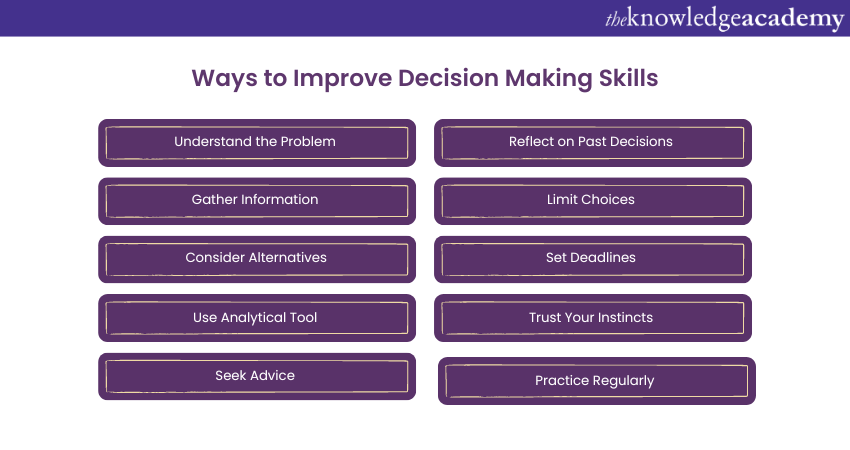 theknowledgeacademy

Ways to Improve Decision Making Skills

Understand the Problem

Gather Information

Consider Alternatives

Use Analytical Tool

Seek Advice

Reflect on Past Decisions

Limit Choices

Set Deadlines

Trust Your Instincts

Practice Regularly